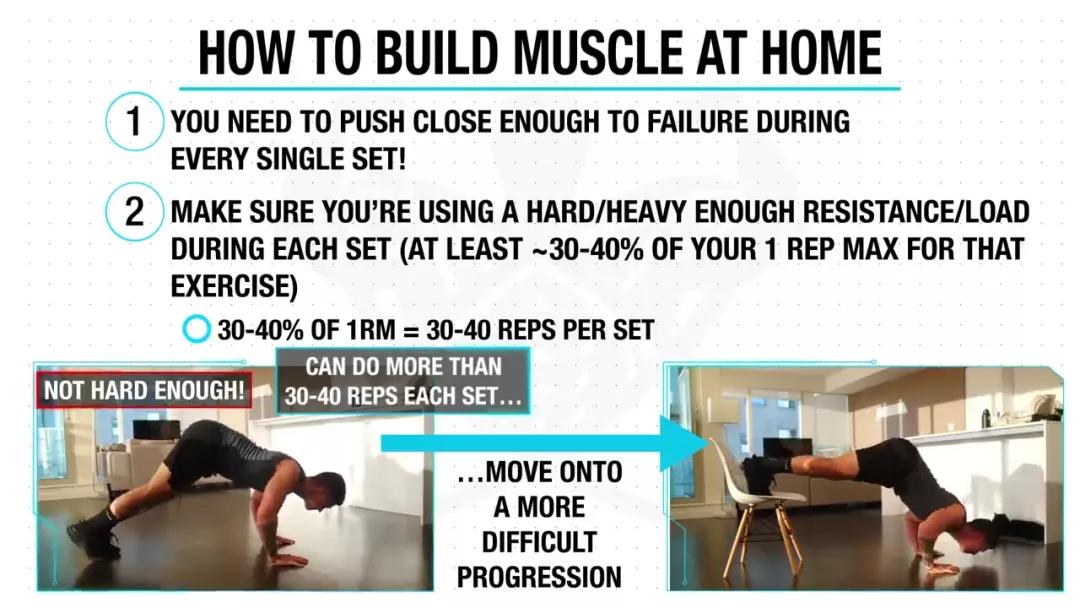 HOW TO BUILD MUSCLE AT HOME

1 YOU NEED TO PUSH CLOSE ENOUGH TO FAILURE DURING EVERY SINGLE SET!

2 MAKE SURE YOU'RE USING A HARD/HEAVY ENOUGH RESISTANCE/LOAD DURING EACH SET (AT LEAST ~30-40% OF YOUR 1 REP MAX FOR THAT EXERCISE)

30-40% OF 1RM = 30-40 REPS PER SET

NOT HARD ENOUGH!

CAN DO MORE THAN 30-40 REPS EACH SET…

…MOVE ONTO A MORE DIFFICULT PROGRESSION